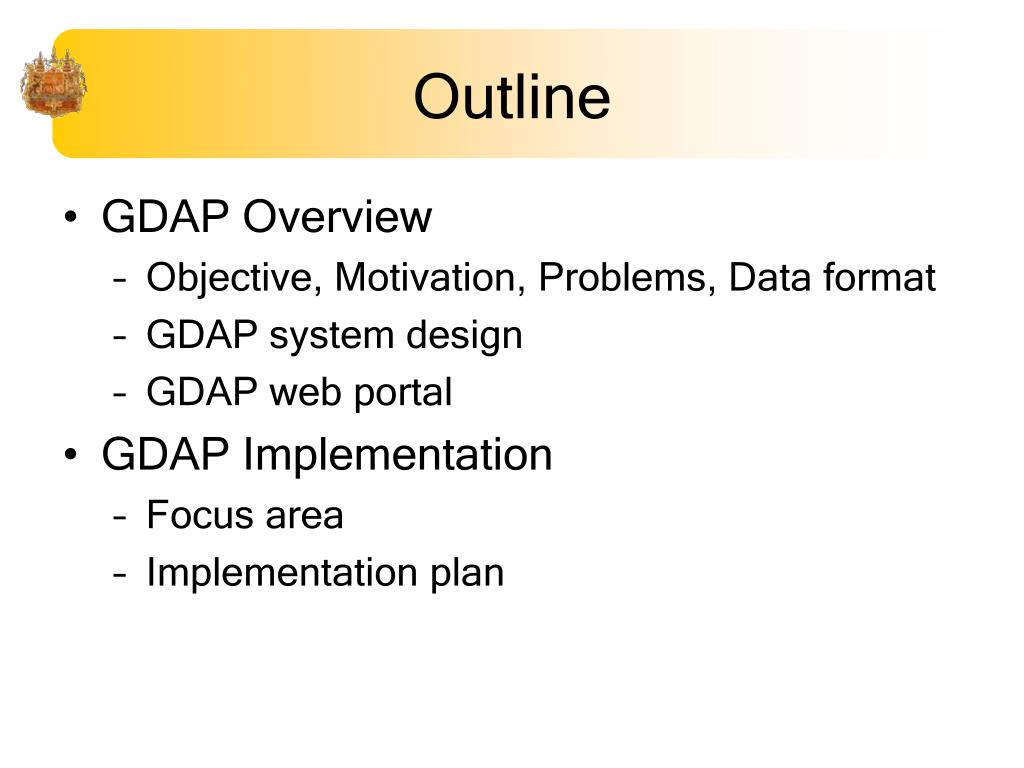 Outline

• GDAP Overview
– Objective, Motivation, Problems, Data format
– GDAP system design
– GDAP web portal

• GDAP Implementation
– Focus area
– Implementation plan